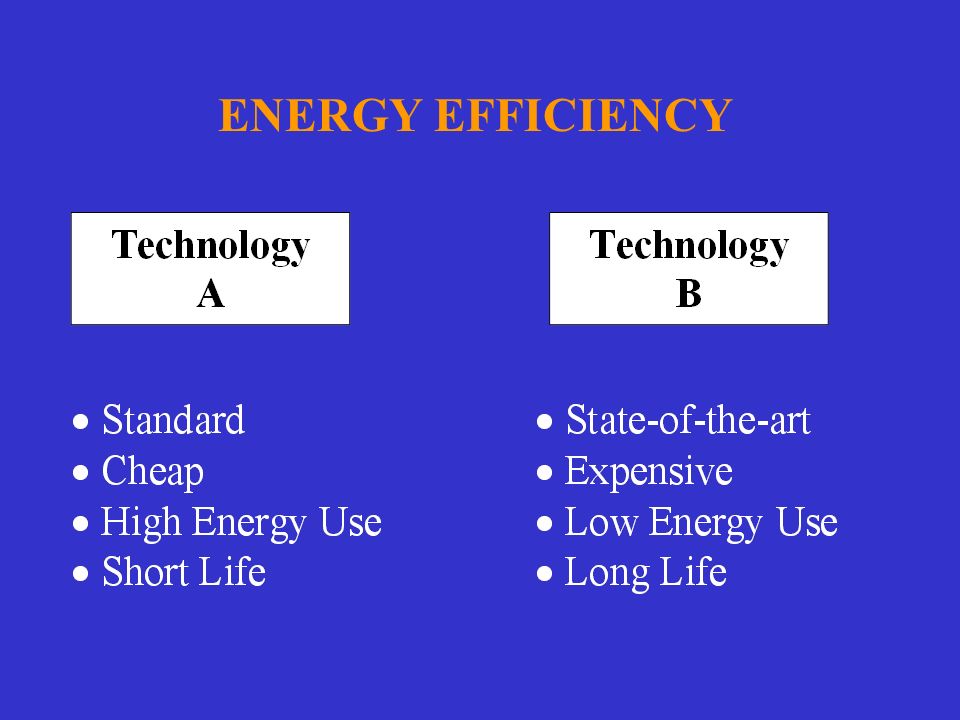 ENERGY EFFICIENCY

Technology
A

• Standard
• Cheap
• High Energy Use
• Short Life

Technology
B

• State-of-the-art
• Expensive
• Low Energy Use
• Long Life